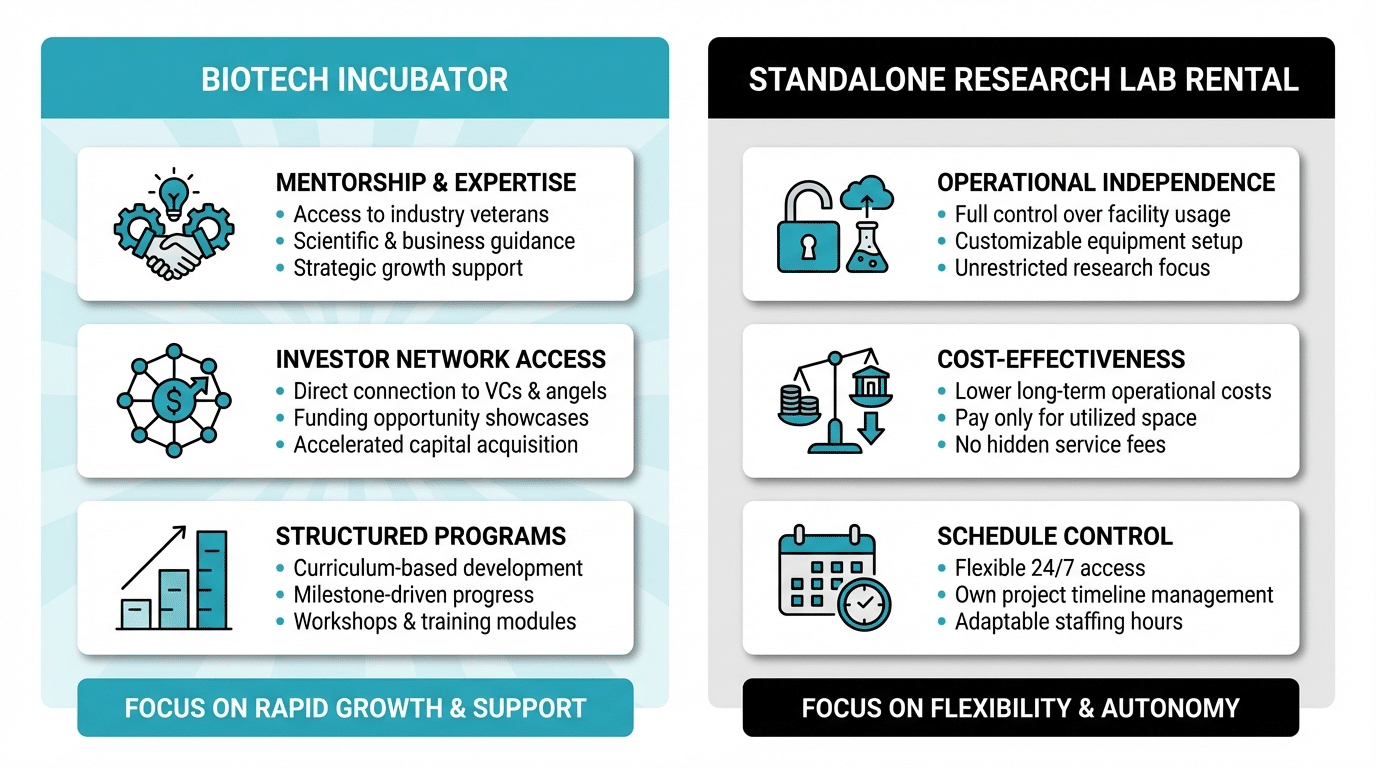 BIOTECH INCUBATOR

MENTORSHIP & EXPERTISE
• Access to industry veterans
• Scientific & business guidance
• Strategic growth support

INVESTOR NETWORK ACCESS
• Direct connection to VCs & angels
• Funding opportunity showcases
• Accelerated capital acquisition

STRUCTURED PROGRAMS
• Curriculum-based development
• Milestone-driven progress
• Workshops & training modules

FOCUS ON RAPID GROWTH & SUPPORT

STANDALONE RESEARCH LAB RENTAL

OPERATIONAL INDEPENDENCE
• Full control over facility usage
• Customizable equipment setup
• Unrestricted research focus

COST-EFFECTIVENESS
• Lower long-term operational costs
• Pay only for utilized space
• No hidden service fees

SCHEDULE CONTROL
• Flexible 24/7 access
• Own project timeline management
• Adaptable staffing hours

FOCUS ON FLEXIBILITY & AUTONOMY